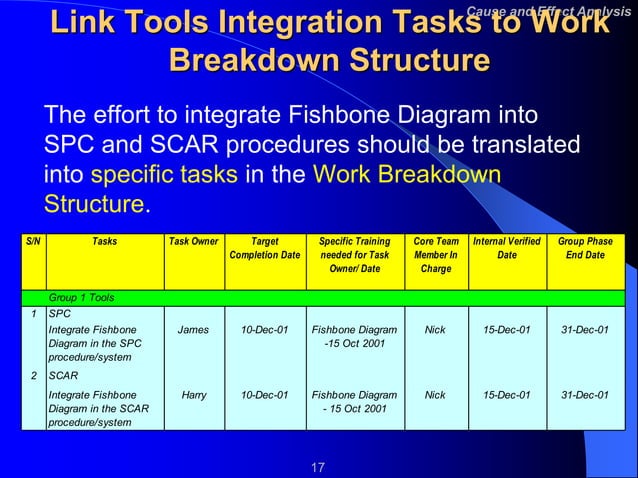 Cause and Effect Analysis

Link Tools Integration Tasks to Work Breakdown Structure

The effort to integrate Fishbone Diagram into SPC and SCAR procedures should be translated into specific tasks in the Work Breakdown Structure.

| S/N | Tasks | Task Owner | Target Completion Date | Specific Training needed for Task Owner/ Date | Core Team Member In Charge | Internal Verified Date | Group Phase End Date |
|---|---|---|---|---|---|---|---|
| | Group 1 Tools | | | | | | |
| 1 | SPC | | | | | | |
| | Integrate Fishbone Diagram in the SPC procedure/system | James | 10-Dec-01 | Fishbone Diagram -15 Oct 2001 | Nick | 15-Dec-01 | 31-Dec-01 |
| 2 | SCAR | | | | | | |
| | Integrate Fishbone Diagram in the SCAR procedure/system | Harry | 10-Dec-01 | Fishbone Diagram - 15 Oct 2001 | Nick | 15-Dec-01 | 31-Dec-01 |

17